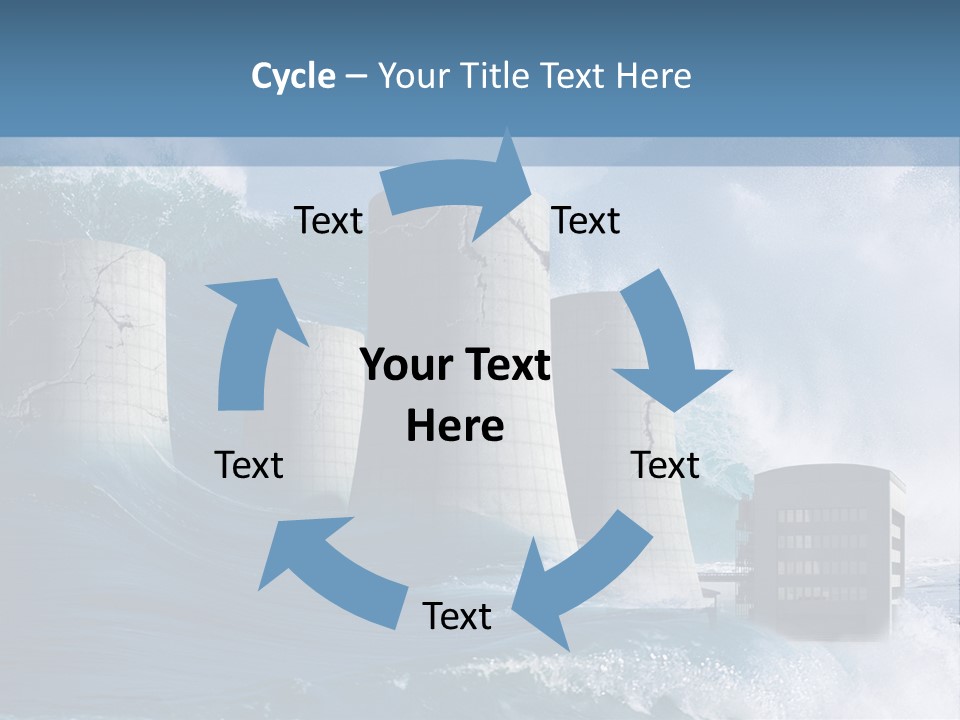 Cycle – Your Title Text Here

Text

Text

Your Text Here

Text

Text

Text